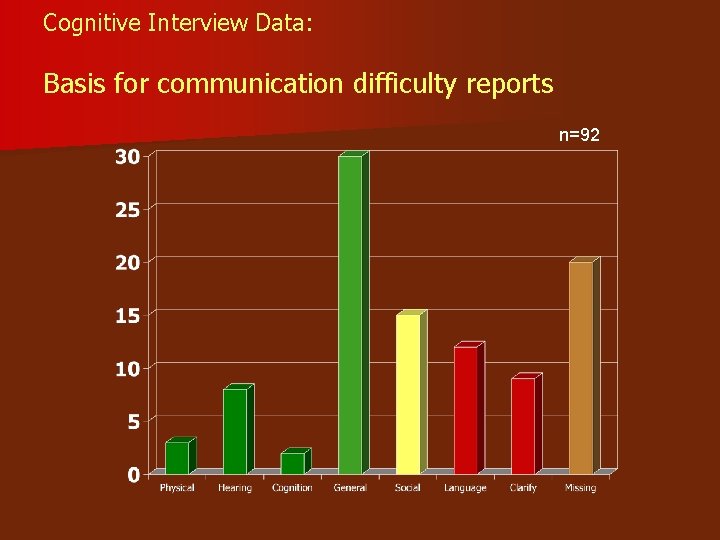 Cognitive Interview Data:

Basis for communication difficulty reports

n=92

30
25
20
15
10
5
0

Physical
Hearing
Cognition
General
Social
Language
Clarify
Missing